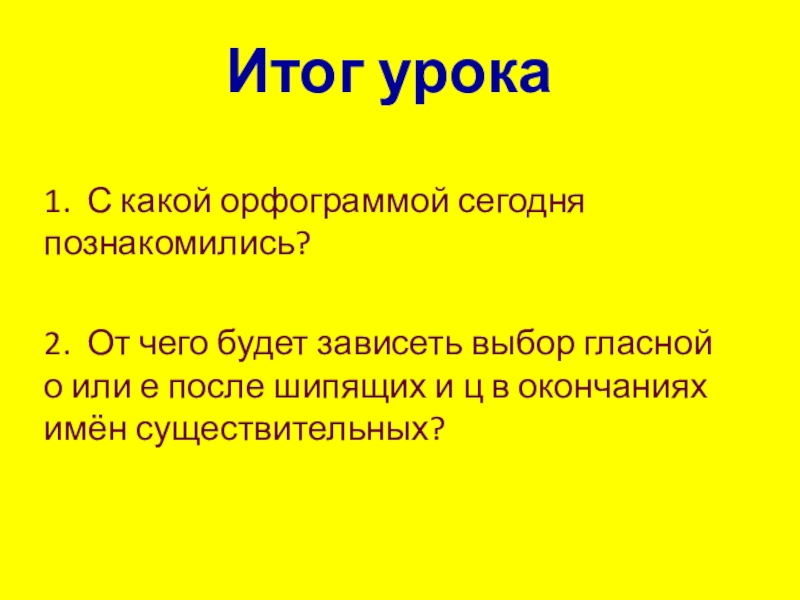 Итог урока

1. С какой орфограммой сегодня познакомились?

2. От чего будет зависеть выбор гласной о или е после шипящих и ц в окончаниях имён существительных?